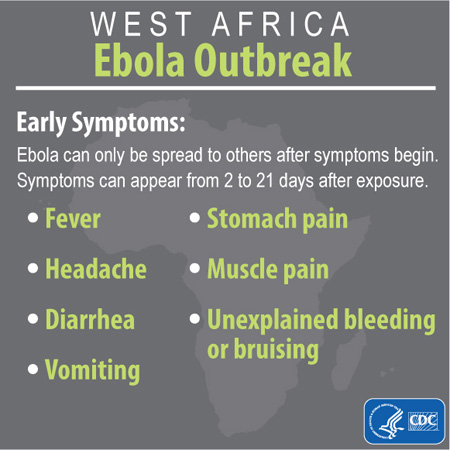 WEST AFRICA
Ebola Outbreak

Early Symptoms:
Ebola can only be spread to others after symptoms begin. Symptoms can appear from 2 to 21 days after exposure.

• Fever
• Headache
• Diarrhea
• Vomiting

• Stomach pain
• Muscle pain
• Unexplained bleeding or bruising

CDC